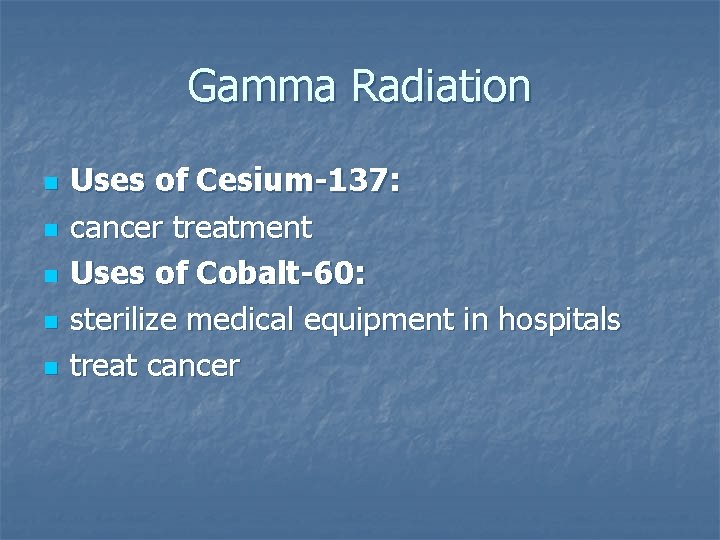 Gamma Radiation

- Uses of Cesium-137:
- cancer treatment
- Uses of Cobalt-60:
- sterilize medical equipment in hospitals
- treat cancer